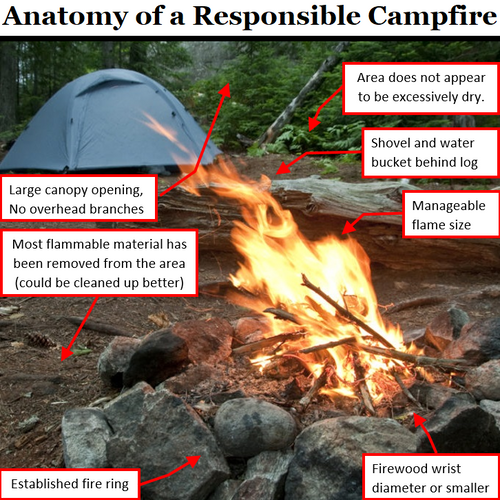 Anatomy of a Responsible Campfire

Area does not appear to be excessively dry.

Shovel and water bucket behind log

Large canopy opening, No overhead branches

Manageable flame size

Most flammable material has been removed from the area (could be cleaned up better)

Established fire ring

Firewood wrist diameter or smaller